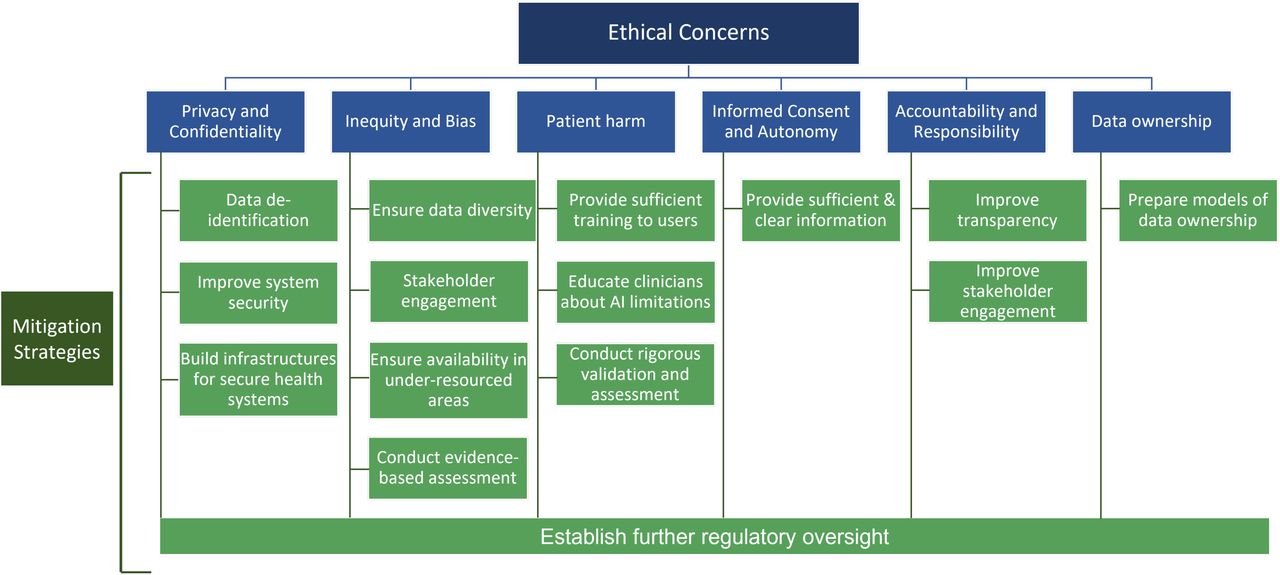 Ethical Concerns

Privacy and Confidentiality

Inequity and Bias

Patient harm

Informed Consent and Autonomy

Accountability and Responsibility

Data ownership

Mitigation Strategies

Data de-identification

Improve system security

Build infrastructures for secure health systems

Ensure data diversity

Stakeholder engagement

Ensure availability in under-resourced areas

Conduct evidence-based assessment

Provide sufficient training to users

Educate clinicians about AI limitations

Conduct rigorous validation and assessment

Provide sufficient & clear information

Improve transparency

Improve stakeholder engagement

Prepare models of data ownership

Establish further regulatory oversight